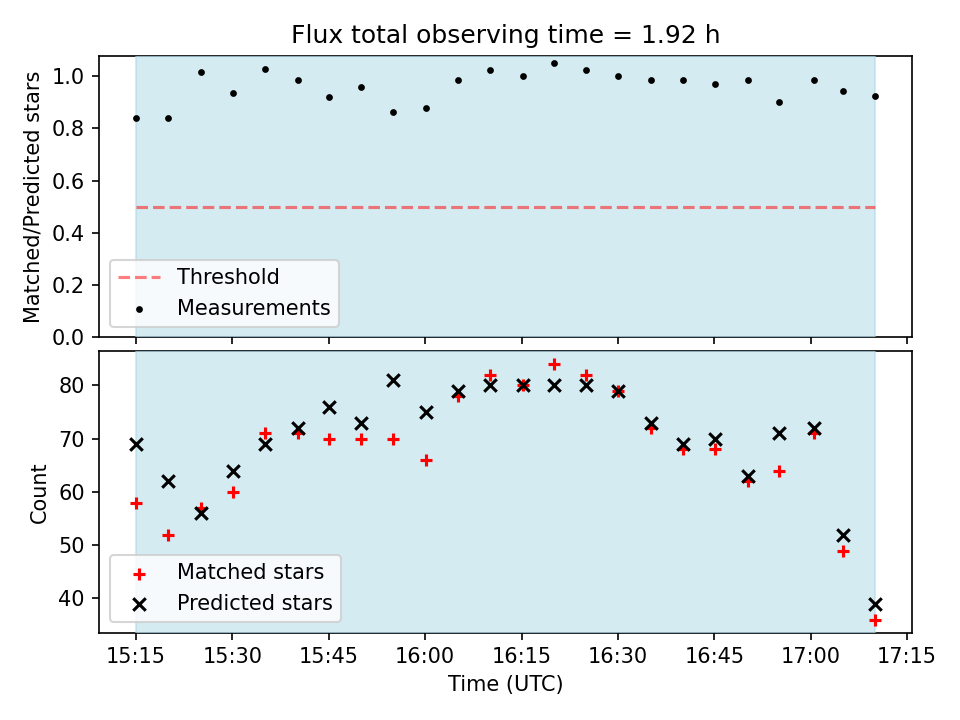 Flux total observing time = 1.92 h

Matched/Predicted stars

1.0
0.8
0.6
0.4
0.2
0.0

Threshold
Measurements

Count

80
70
60
50
40

Matched stars
Predicted stars

15:15 15:30 15:45 16:00 16:15 16:30 16:45 17:00 17:15

Time (UTC)